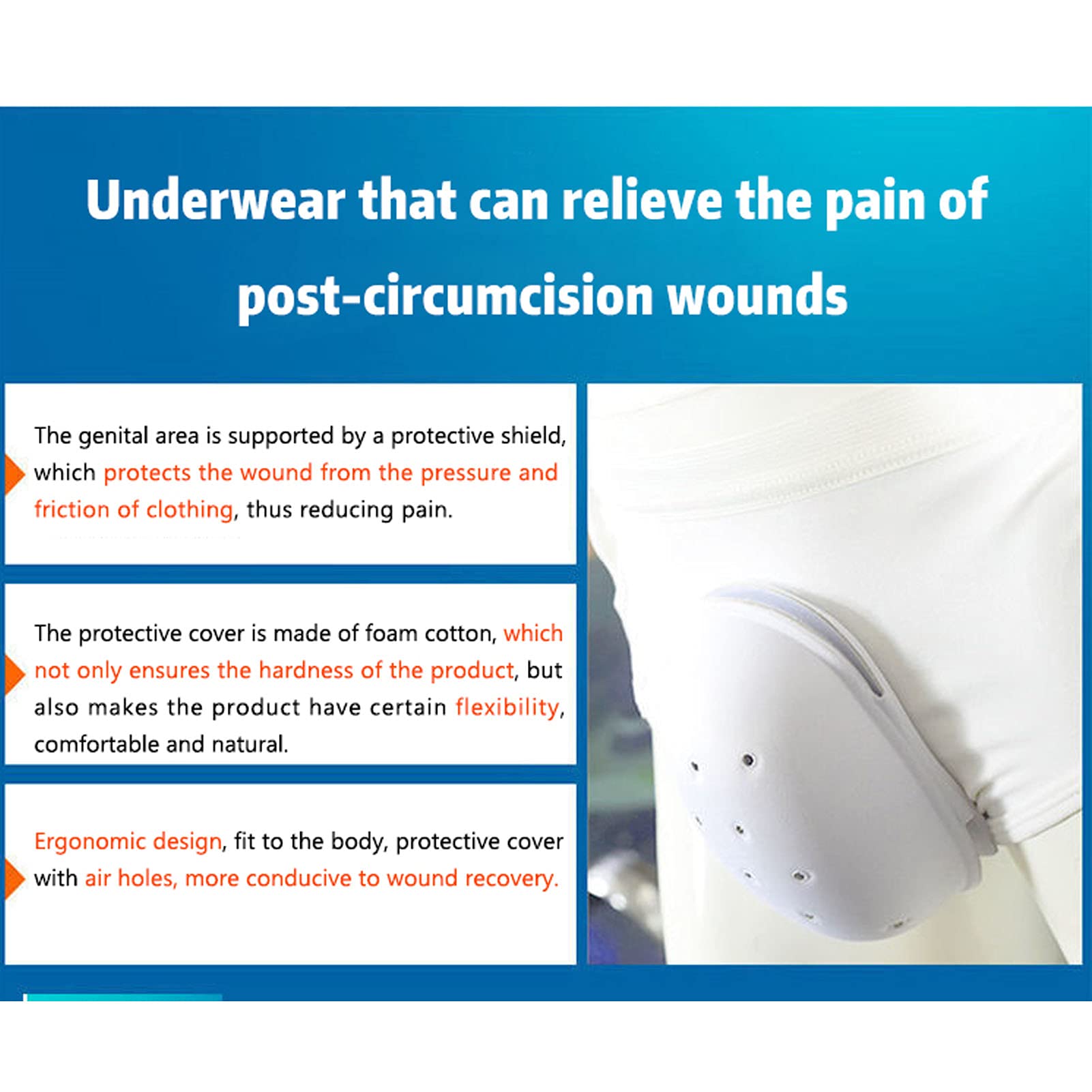 Underwear that can relieve the pain of post-circumcision wounds

The genital area is supported by a protective shield, which protects the wound from the pressure and friction of clothing, thus reducing pain.

The protective cover is made of foam cotton, which not only ensures the hardness of the product, but also makes the product have certain flexibility, comfortable and natural.

Ergonomic design, fit to the body, protective cover with air holes, more conducive to wound recovery.